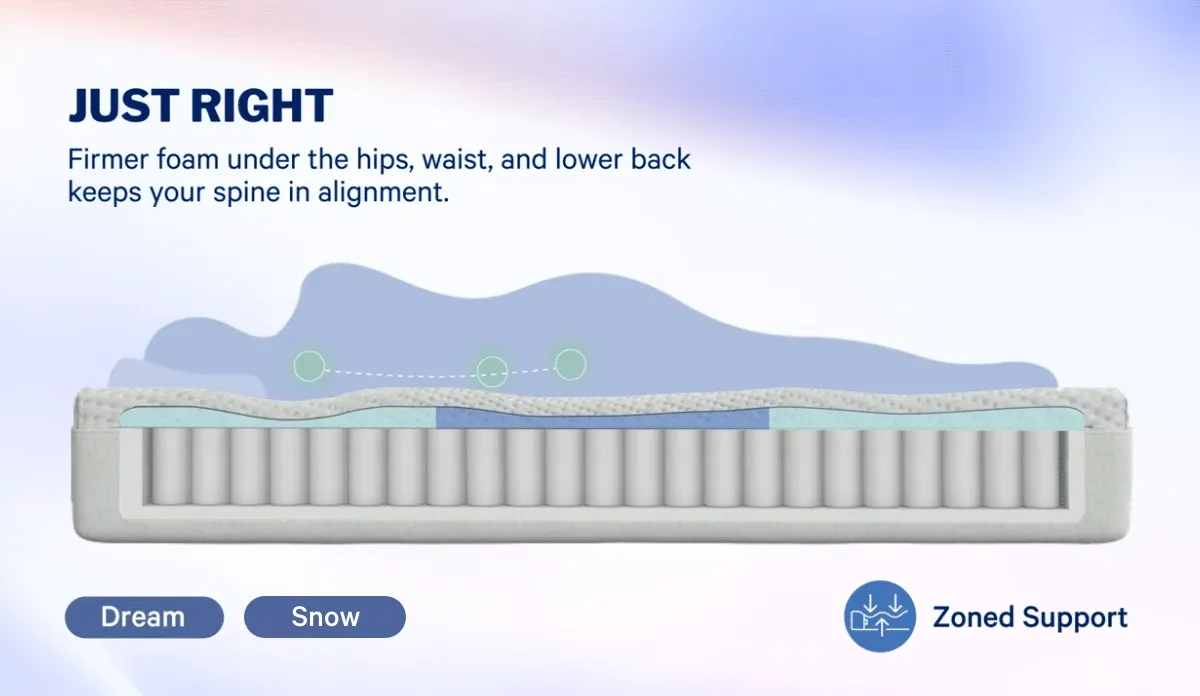 JUST RIGHT

Firmer foam under the hips, waist, and lower back keeps your spine in alignment.

Dream

Snow

Zoned Support